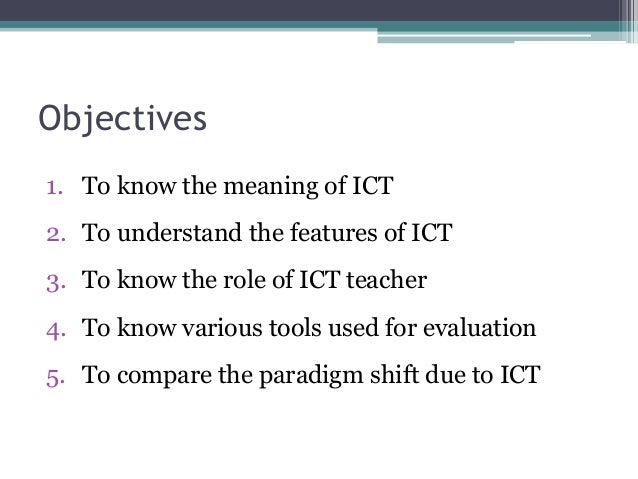 Objectives

1. To know the meaning of ICT
2. To understand the features of ICT
3. To know the role of ICT teacher
4. To know various tools used for evaluation
5. To compare the paradigm shift due to ICT